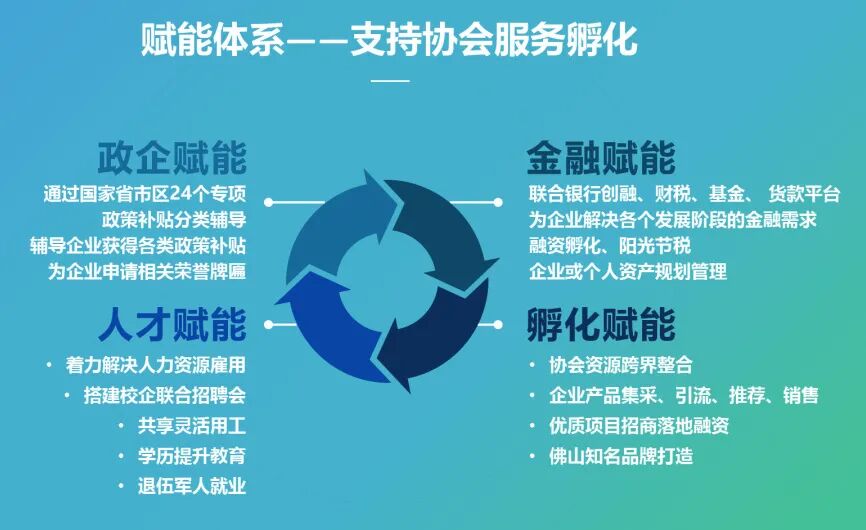 赋能体系——支持协会服务孵化

政企赋能

通过国家省市区24个专项
政策补贴分类辅导
辅导企业获得各类政策补贴
为企业申请相关荣誉牌匾

人才赋能

• 着力解决人力资源雇用
• 搭建校企联合招聘会
• 共享灵活用工
• 学历提升教育
• 退伍军人就业

金融赋能

联合银行创融、财税、基金、 货款平台
为企业解决各个发展阶段的金融需求
融资孵化、阳光节税
企业或个人资产规划管理

孵化赋能

• 协会资源跨界整合
• 企业产品集采、引流、推荐、销售
• 优质项目招商落地融资
• 佛山知名品牌打造